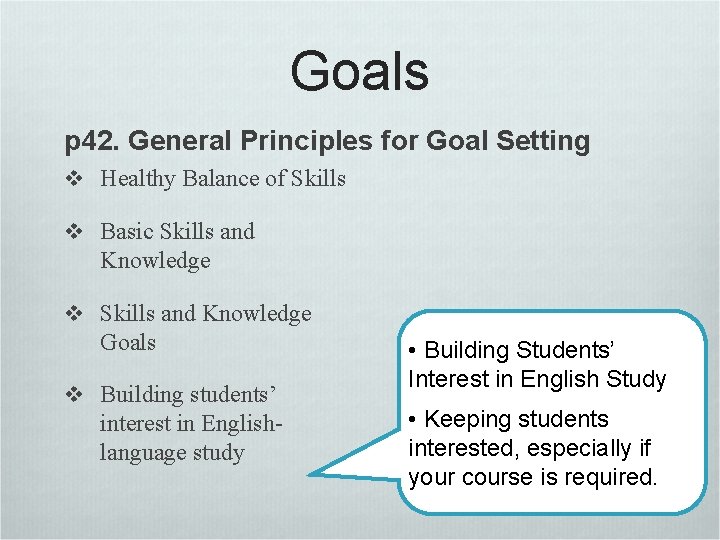 Goals

p42. General Principles for Goal Setting

❖ Healthy Balance of Skills

❖ Basic Skills and Knowledge

❖ Skills and Knowledge Goals

❖ Building students' interest in English-language study

• Building Students' Interest in English Study

• Keeping students interested, especially if your course is required.